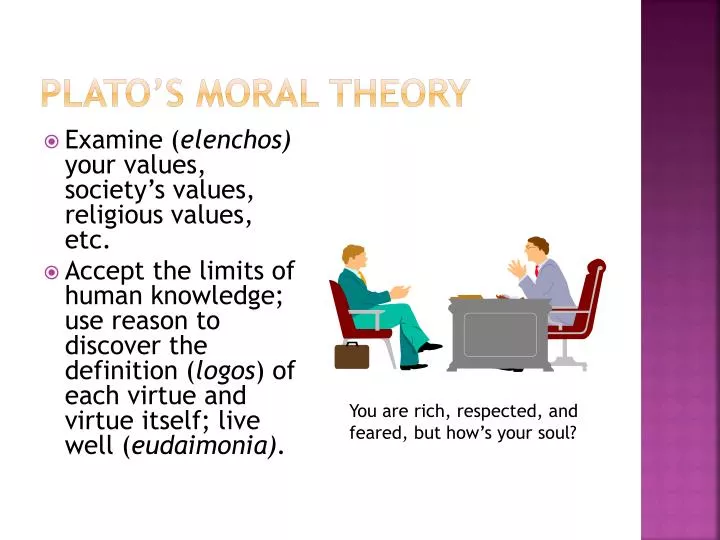 PLATO'S MORAL THEORY

Examine (elenchos) your values, society's values, religious values, etc.

Accept the limits of human knowledge; use reason to discover the definition (logos) of each virtue and virtue itself; live well (eudaimonia).

You are rich, respected, and feared, but how's your soul?